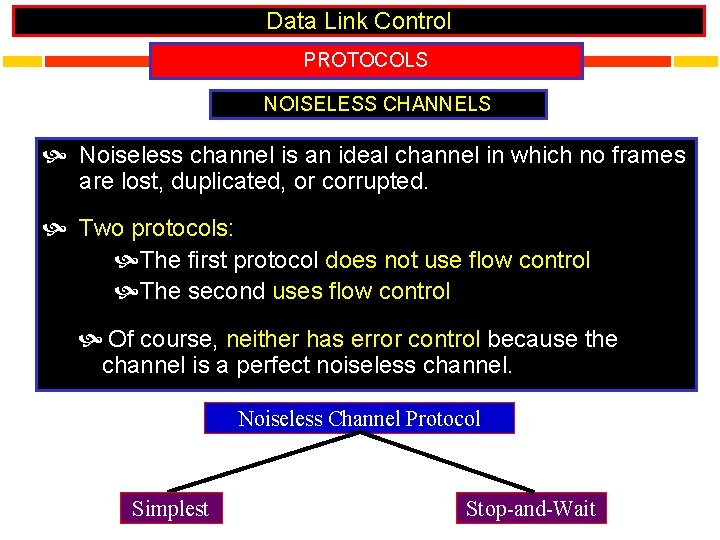 Data Link Control

PROTOCOLS

NOISELESS CHANNELS

Noiseless channel is an ideal channel in which no frames are lost, duplicated, or corrupted.

Two protocols:

The first protocol does not use flow control

The second uses flow control

Of course, neither has error control because the channel is a perfect noiseless channel.

Noiseless Channel Protocol

Simplest

Stop-and-Wait